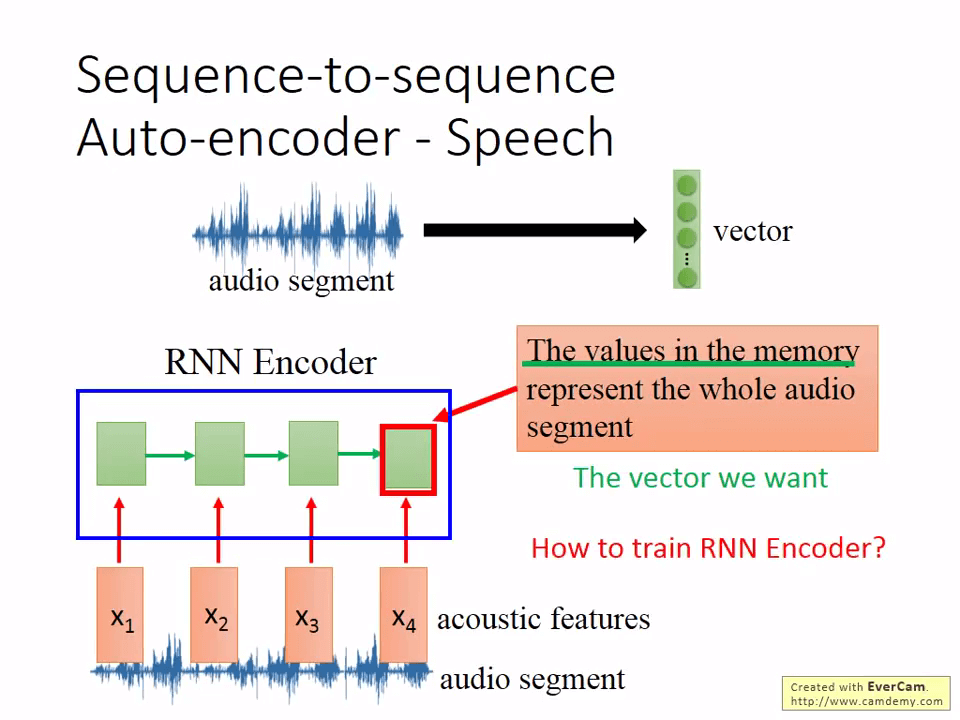 Sequence-to-sequence Auto-encoder - Speech

audio segment

vector

RNN Encoder

The values in the memory represent the whole audio segment

The vector we want

How to train RNN Encoder?

$x_1$

$x_2$

$x_3$

$x_4$

acoustic features

audio segment

Created with EverCam.
http://www.camdemy.com